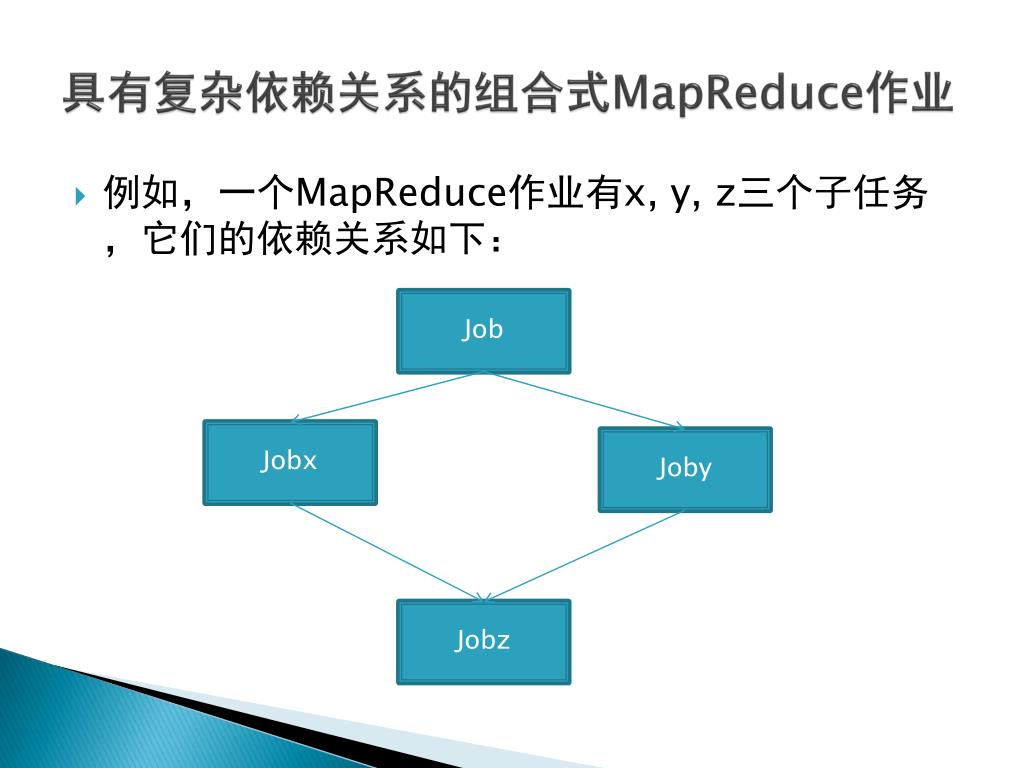 具有复杂依赖关系的组合式MapReduce作业

例如，一个MapReduce作业有x, y, z三个子任务，它们的依赖关系如下：

Job

Jobx

Joby

Jobz